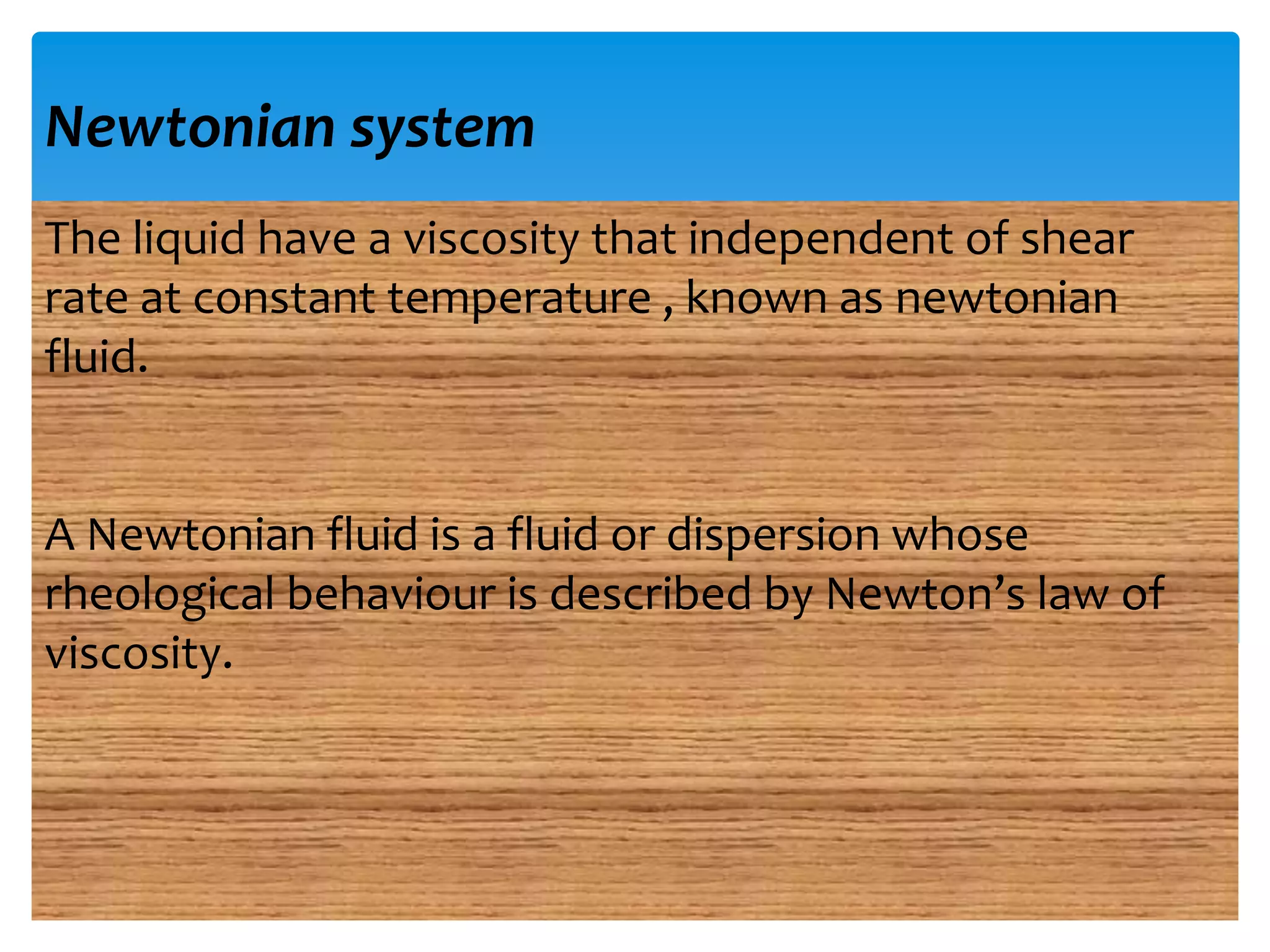 Newtonian system

The liquid have a viscosity that independent of shear rate at constant temperature , known as newtonian fluid.

A Newtonian fluid is a fluid or dispersion whose rheological behaviour is described by Newton’s law of viscosity.